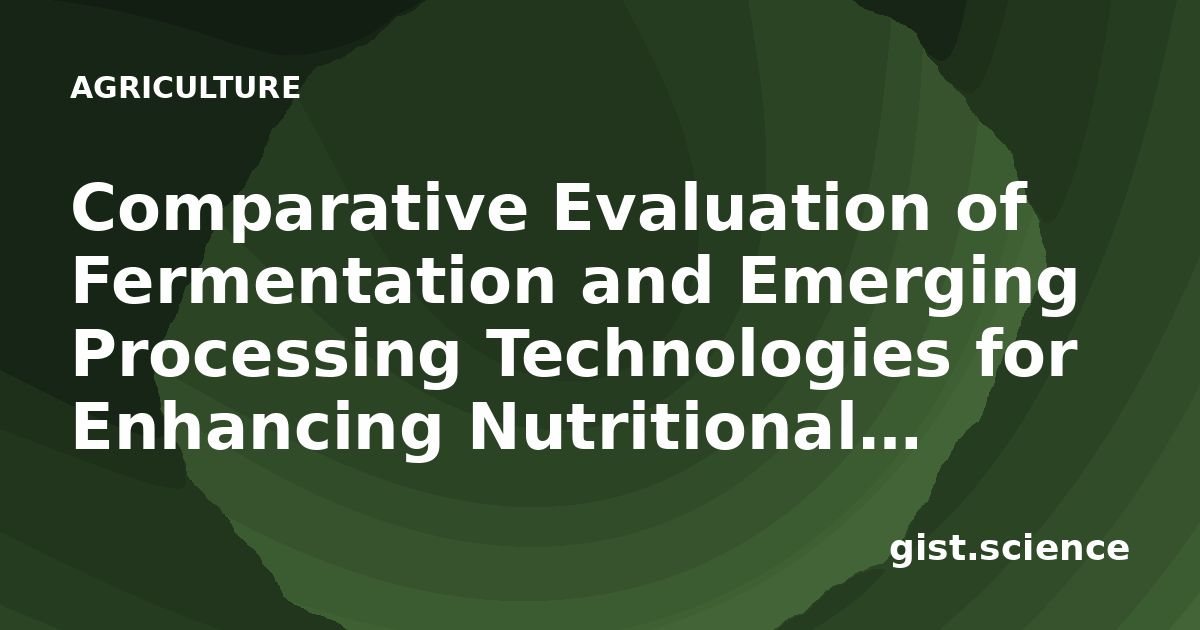 AGRICULTURE

Comparative Evaluation of Fermentation and Emerging Processing Technologies for Enhancing Nutritional...

gist.science